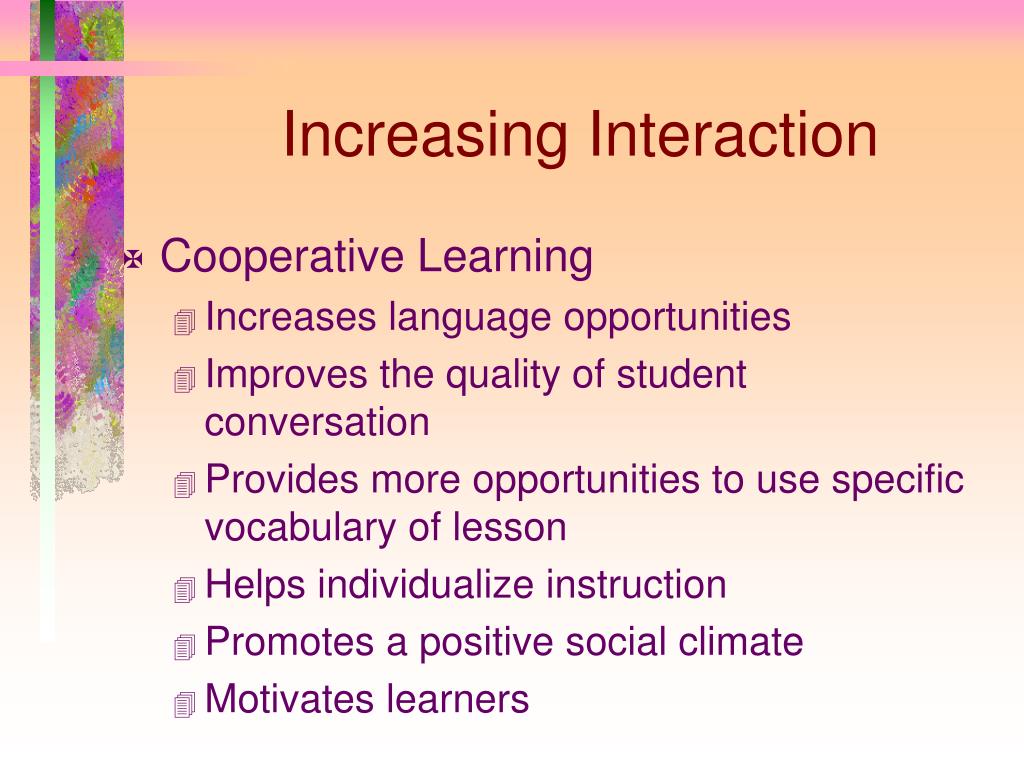 Increasing Interaction

Cooperative Learning
Increases language opportunities
Improves the quality of student conversation
Provides more opportunities to use specific vocabulary of lesson
Helps individualize instruction
Promotes a positive social climate
Motivates learners